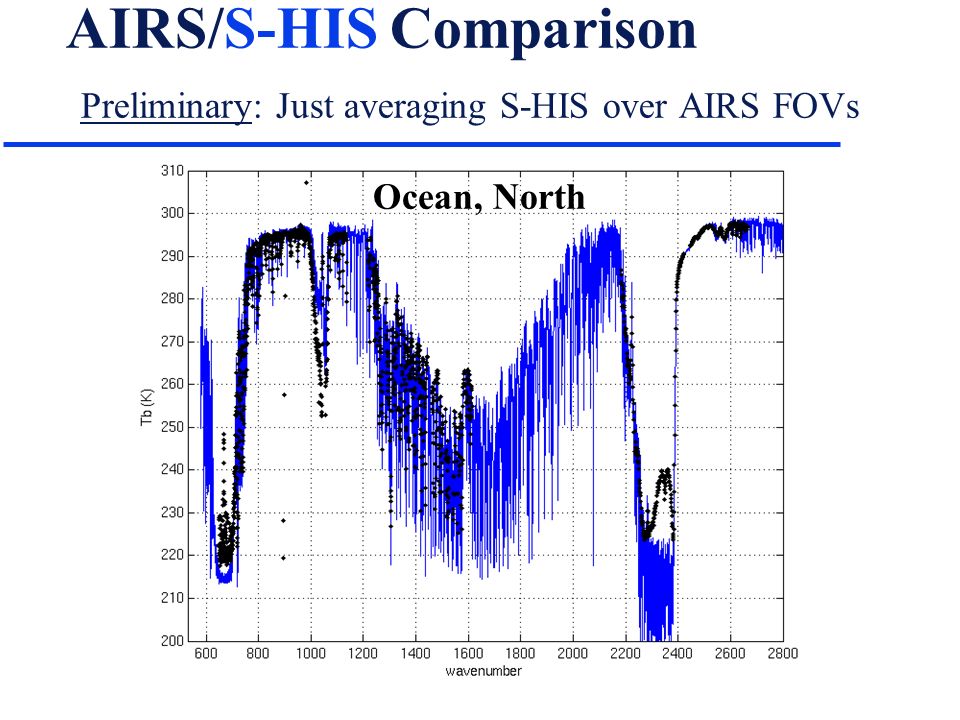 AIRS/S-HIS Comparison

Preliminary: Just averaging S-HIS over AIRS FOVs

Ocean, North

310
300
290
280
270
260
250
240
230
220
210
200

Tb (K)

600 800 1000 1200 1400 1600 1800 2000 2200 2400 2600 2800

wavenumber